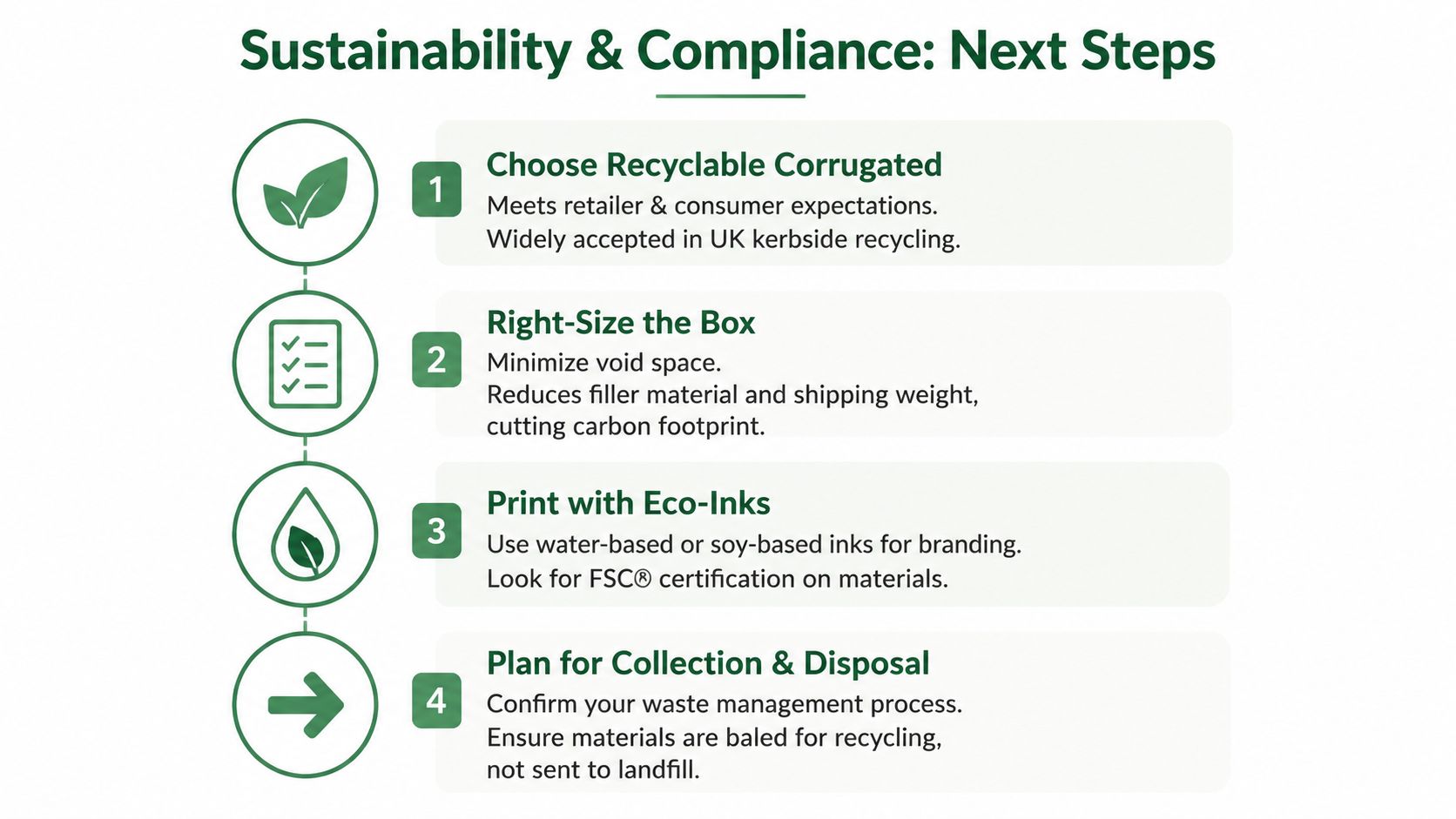 Sustainability & Compliance: Next Steps

1
Choose Recyclable Corrugated
Meets retailer & consumer expectations.
Widely accepted in UK kerbside recycling.

2
Right-Size the Box
Minimize void space.
Reduces filler material and shipping weight, cutting carbon footprint.

3
Print with Eco-Inks
Use water-based or soy-based inks for branding.
Look for FSC® certification on materials.

4
Plan for Collection & Disposal
Confirm your waste management process.
Ensure materials are baled for recycling, not sent to landfill.